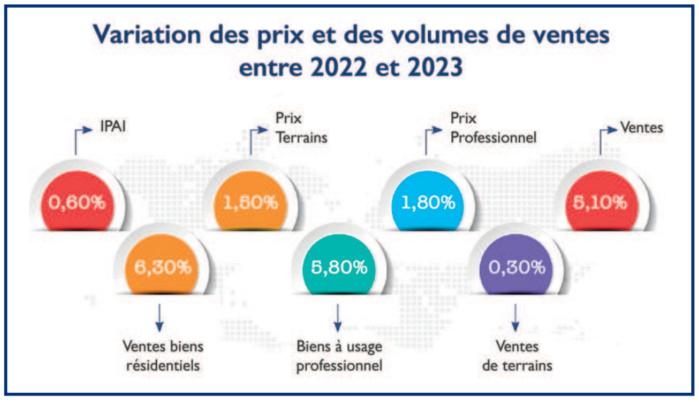 Variation des prix et des volumes de ventes entre 2022 et 2023

IPAI

0,60%

Prix Terrains

1,50%

Prix Professionnel

1,80%

Ventes

5,10%

6,30%

Ventes biens résidentiels

5,80%

Biens à usage professionnel

0,30%

Ventes de terrains